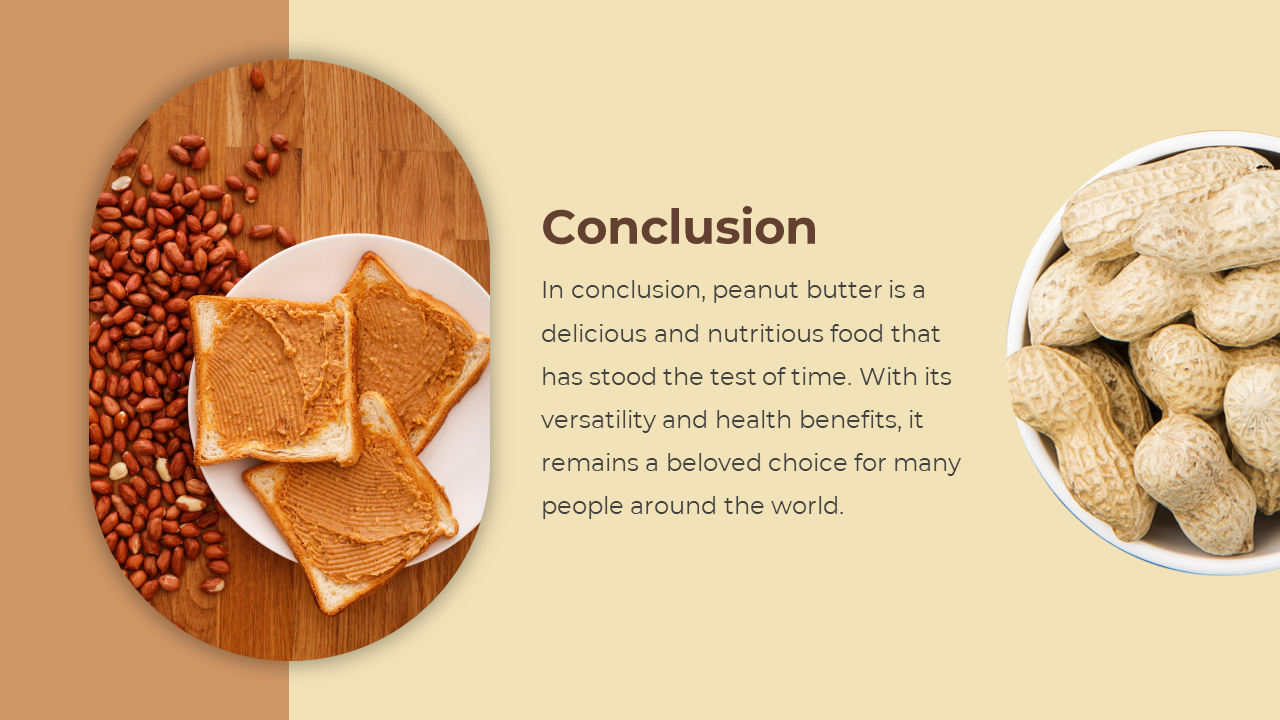 Conclusion

In conclusion, peanut butter is a delicious and nutritious food that has stood the test of time. With its versatility and health benefits, it remains a beloved choice for many people around the world.